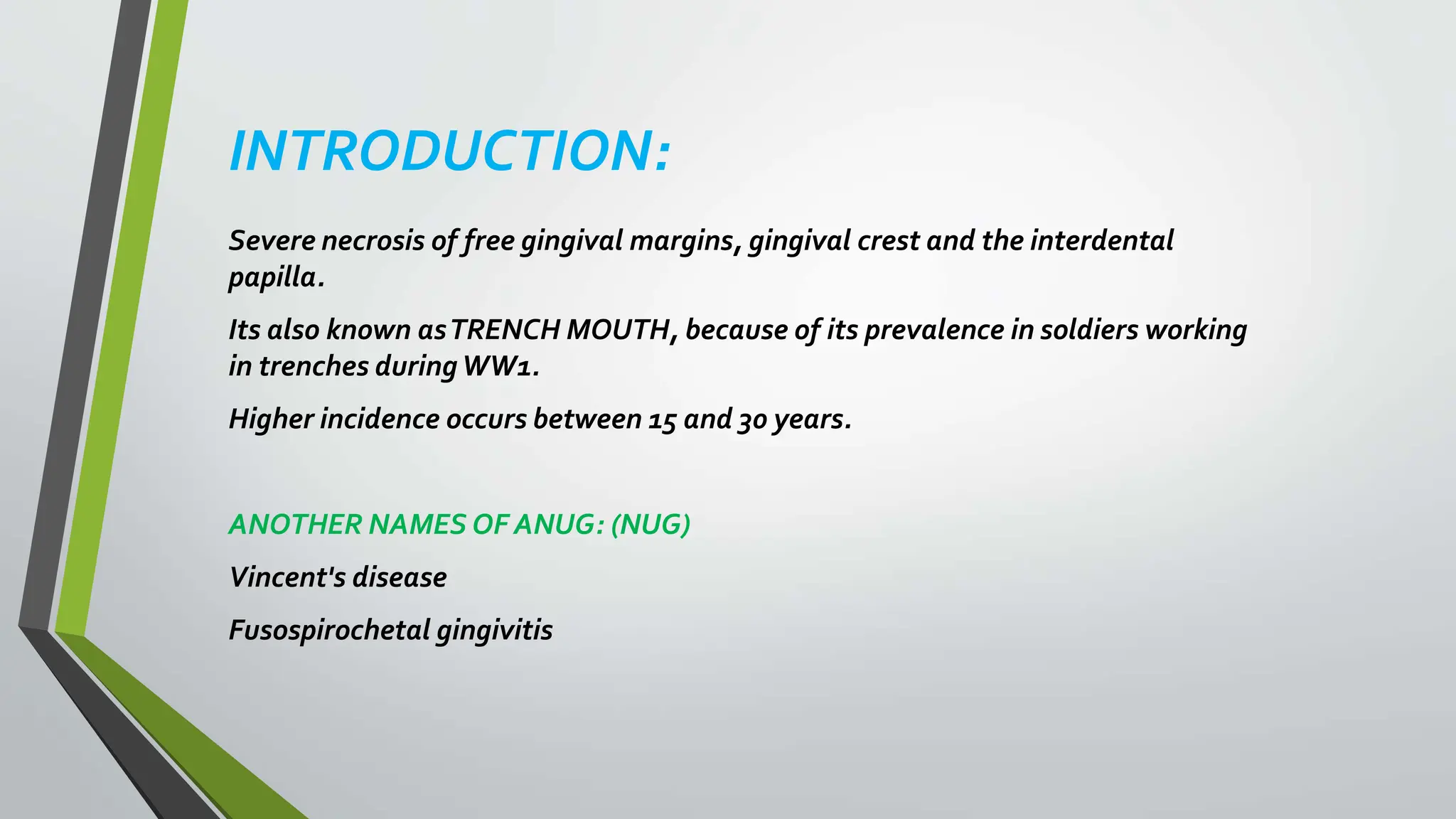 INTRODUCTION:

Severe necrosis of free gingival margins, gingival crest and the interdental papilla.

Its also known as TRENCH MOUTH, because of its prevalence in soldiers working in trenches during WW1.

Higher incidence occurs between 15 and 30 years.

ANOTHER NAMES OF ANUG: (NUG)

Vincent's disease

Fusospirochetal gingivitis